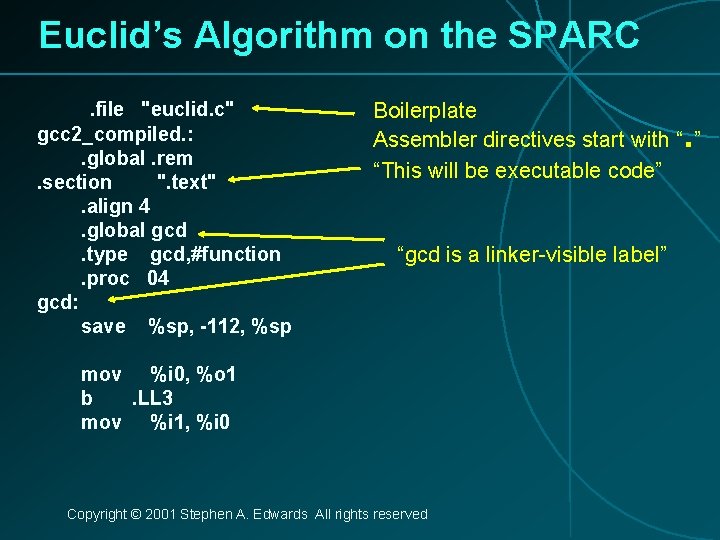 Euclid's Algorithm on the SPARC

.file "euclid.c"
gcc2_compiled.:
.global .rem
.section ".text"
.align 4
.global gcd
.type gcd,#function
.proc 04
gcd:
save %sp, -112, %sp

mov %i0, %o1
b .LL3
mov %i1, %i0

Boilerplate
Assembler directives start with "."
"This will be executable code"

"gcd is a linker-visible label"

Copyright © 2001 Stephen A. Edwards All rights reserved